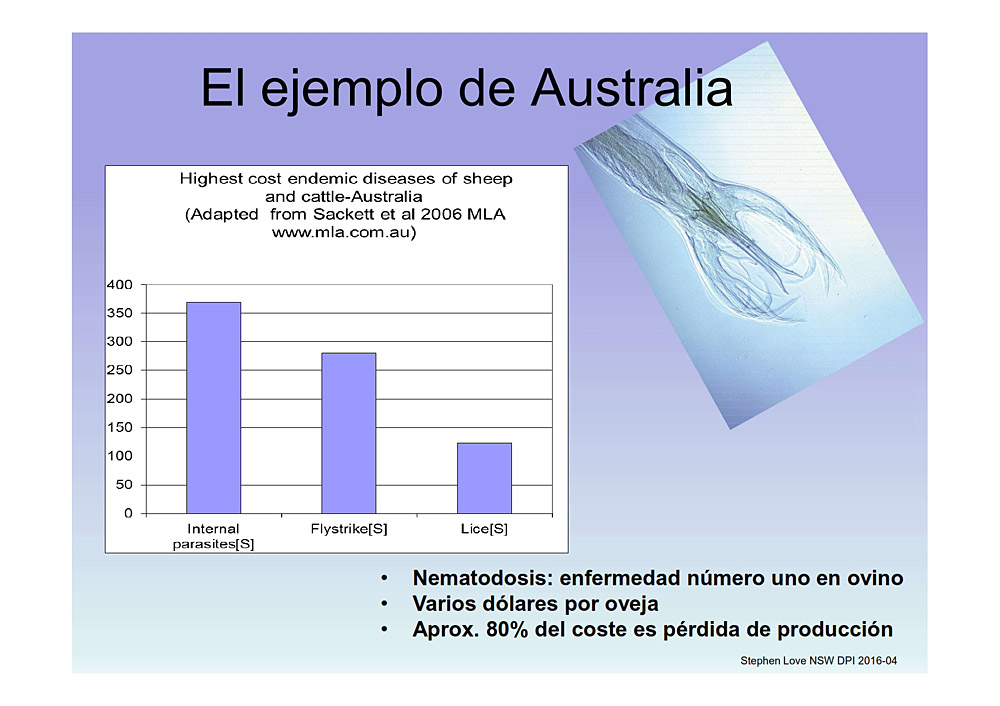 El ejemplo de Australia

Highest cost endemic diseases of sheep and cattle-Australia (Adapted from Sackett et al 2006 MLA www.mla.com.au)

400
350
300
250
200
150
100
50
0

Internal parasites[S]
Flystrike[S]
Lice[S]

• Nematodosis: enfermedad número uno en ovino
• Varios dólares por oveja
• Aprox. 80% del coste es pérdida de producción

Stephen Love NSW DPI 2016-04